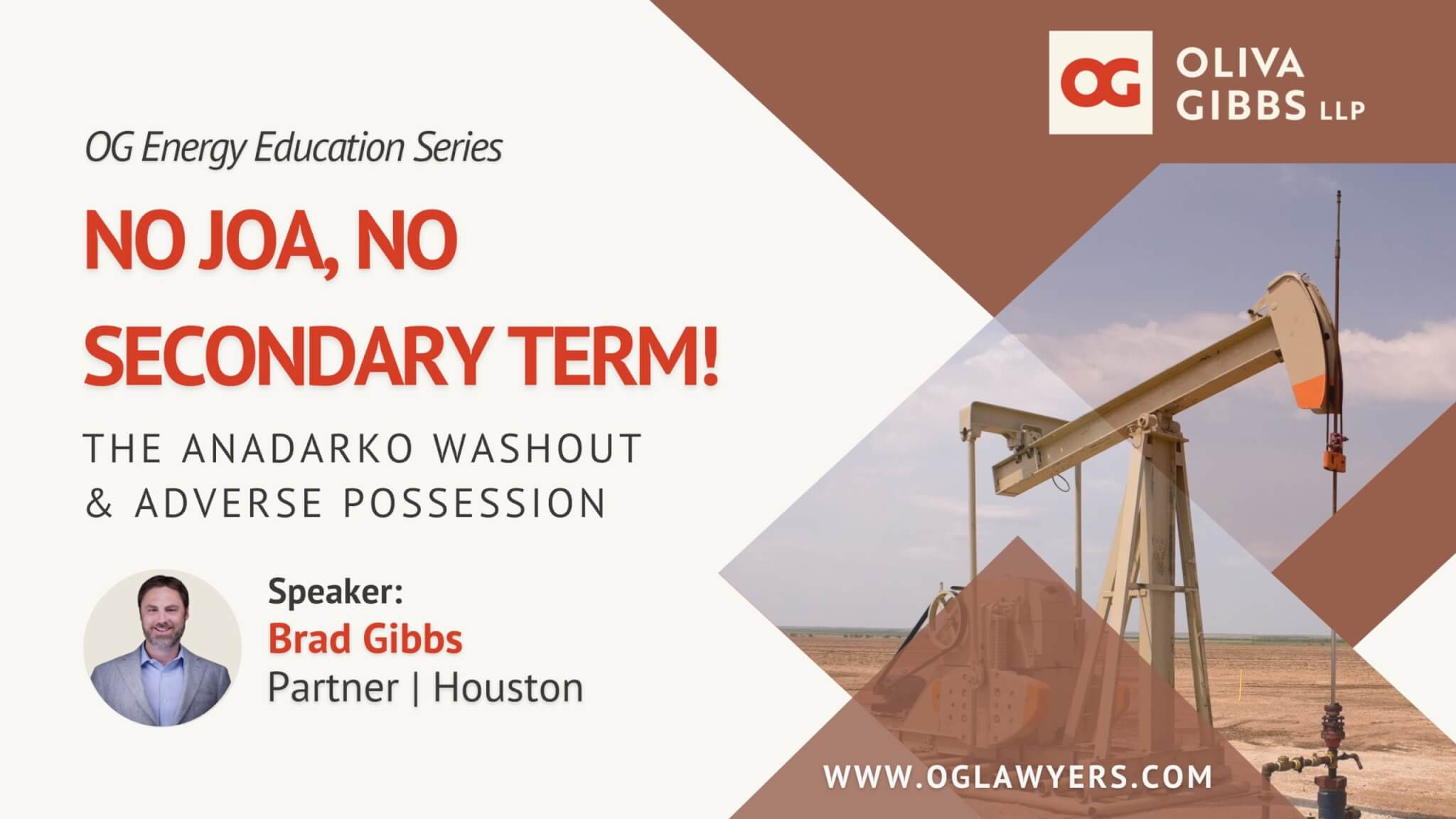 OG OLIVA GIBBS LLP

OG Energy Education Series

NO JOA, NO SECONDARY TERM!

THE ANADARKO WASHOUT & ADVERSE POSSESSION

Speaker:
Brad Gibbs
Partner | Houston

WWW.OGLAWYERS.COM